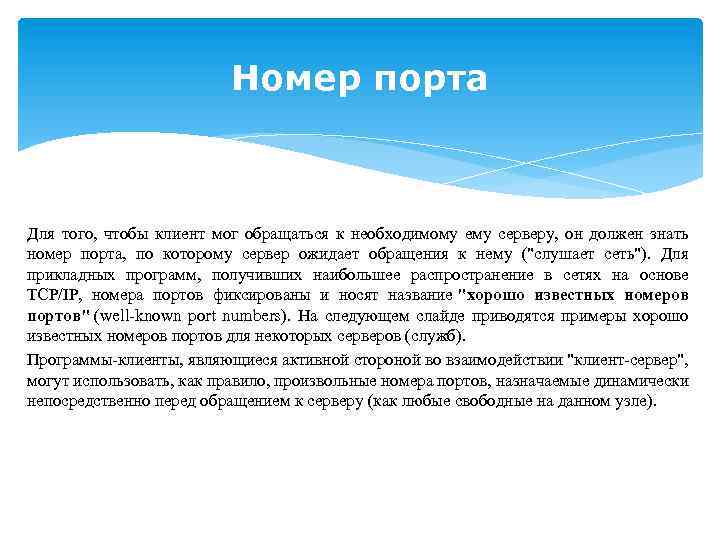 Номер порта

Для того, чтобы клиент мог обращаться к необходимому ему серверу, он должен знать номер порта, по которому сервер ожидает обращения к нему ("слушает сеть"). Для прикладных программ, получивших наибольшее распространение в сетях на основе TCP/IP, номера портов фиксированы и носят название "хорошо известных номеров портов" (well-known port numbers). На следующем слайде приводятся примеры хорошо известных номеров портов для некоторых серверов (служб).

Программы-клиенты, являющиеся активной стороной во взаимодействии "клиент-сервер", могут использовать, как правило, произвольные номера портов, назначаемые динамически непосредственно перед обращением к серверу (как любые свободные на данном узле).